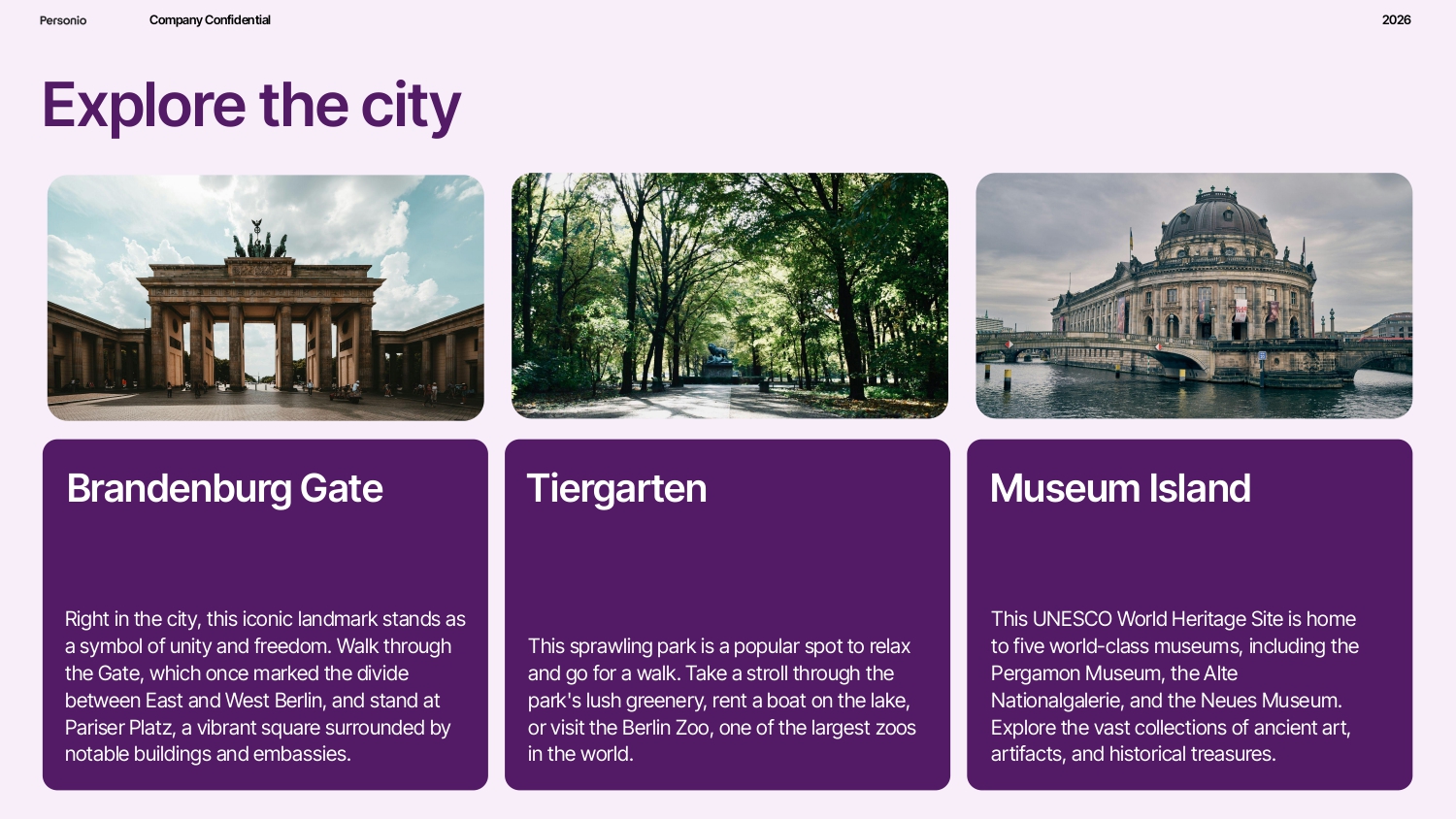 Personio Company Confidential 2026

Explore the city

Brandenburg Gate

Right in the city, this iconic landmark stands as a symbol of unity and freedom. Walk through the Gate, which once marked the divide between East and West Berlin, and stand at Pariser Platz, a vibrant square surrounded by notable buildings and embassies.

Tiergarten

This sprawling park is a popular spot to relax and go for a walk. Take a stroll through the park's lush greenery, rent a boat on the lake, or visit the Berlin Zoo, one of the largest zoos in the world.

Museum Island

This UNESCO World Heritage Site is home to five world-class museums, including the Pergamon Museum, the Alte Nationalgalerie, and the Neues Museum. Explore the vast collections of ancient art, artifacts, and historical treasures.